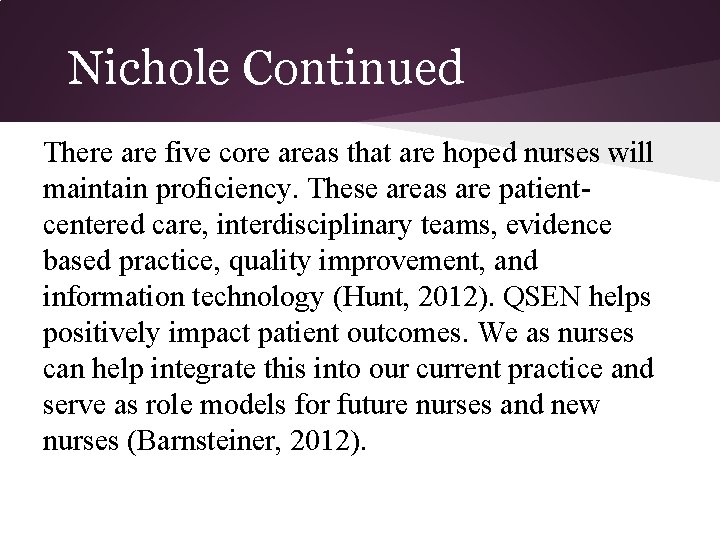 Nichole Continued

There are five core areas that are hoped nurses will maintain proficiency. These areas are patient-centered care, interdisciplinary teams, evidence based practice, quality improvement, and information technology (Hunt, 2012). QSEN helps positively impact patient outcomes. We as nurses can help integrate this into our current practice and serve as role models for future nurses and new nurses (Barnsteiner, 2012).